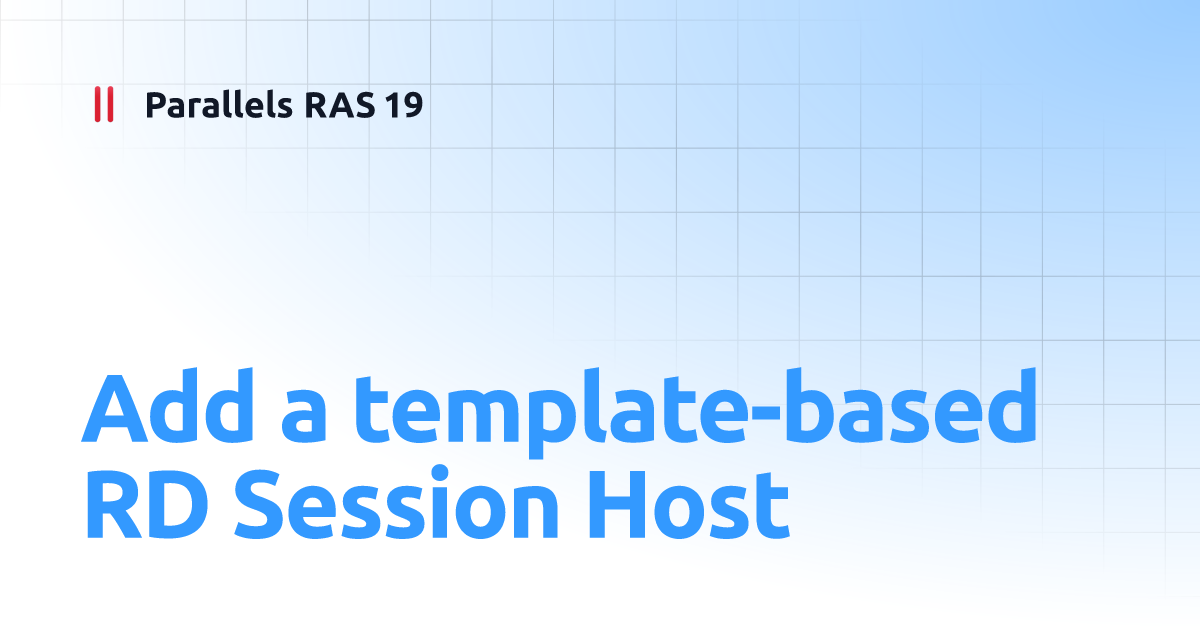 Parallels RAS 19

Add a template-based RD Session Host